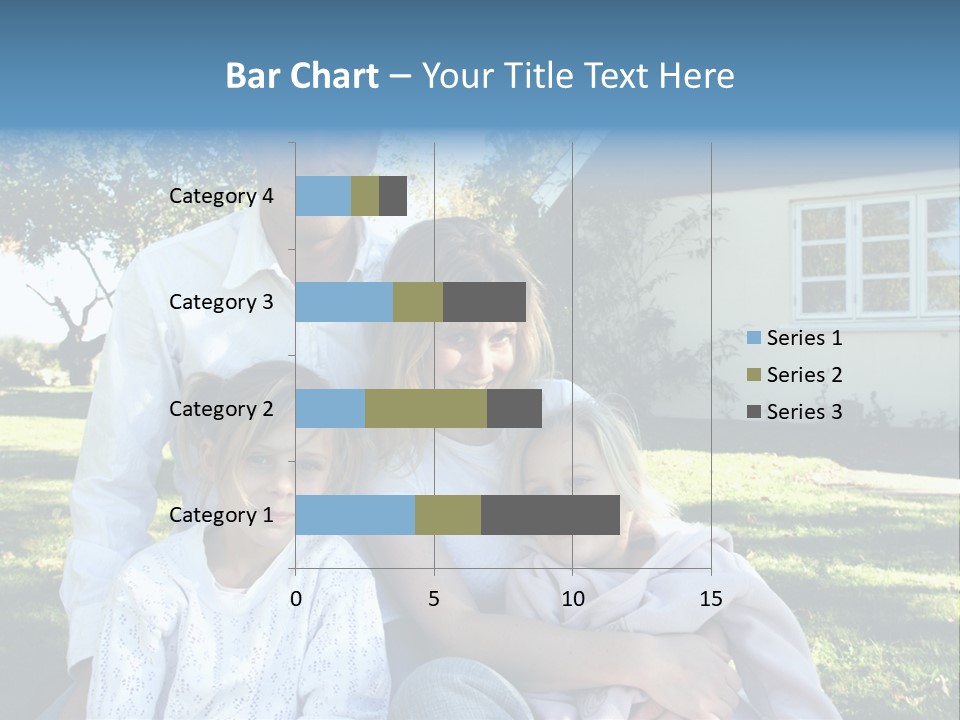 Bar Chart – Your Title Text Here

Category 4
Category 3
Category 2
Category 1

0
5
10
15

Series 1
Series 2
Series 3